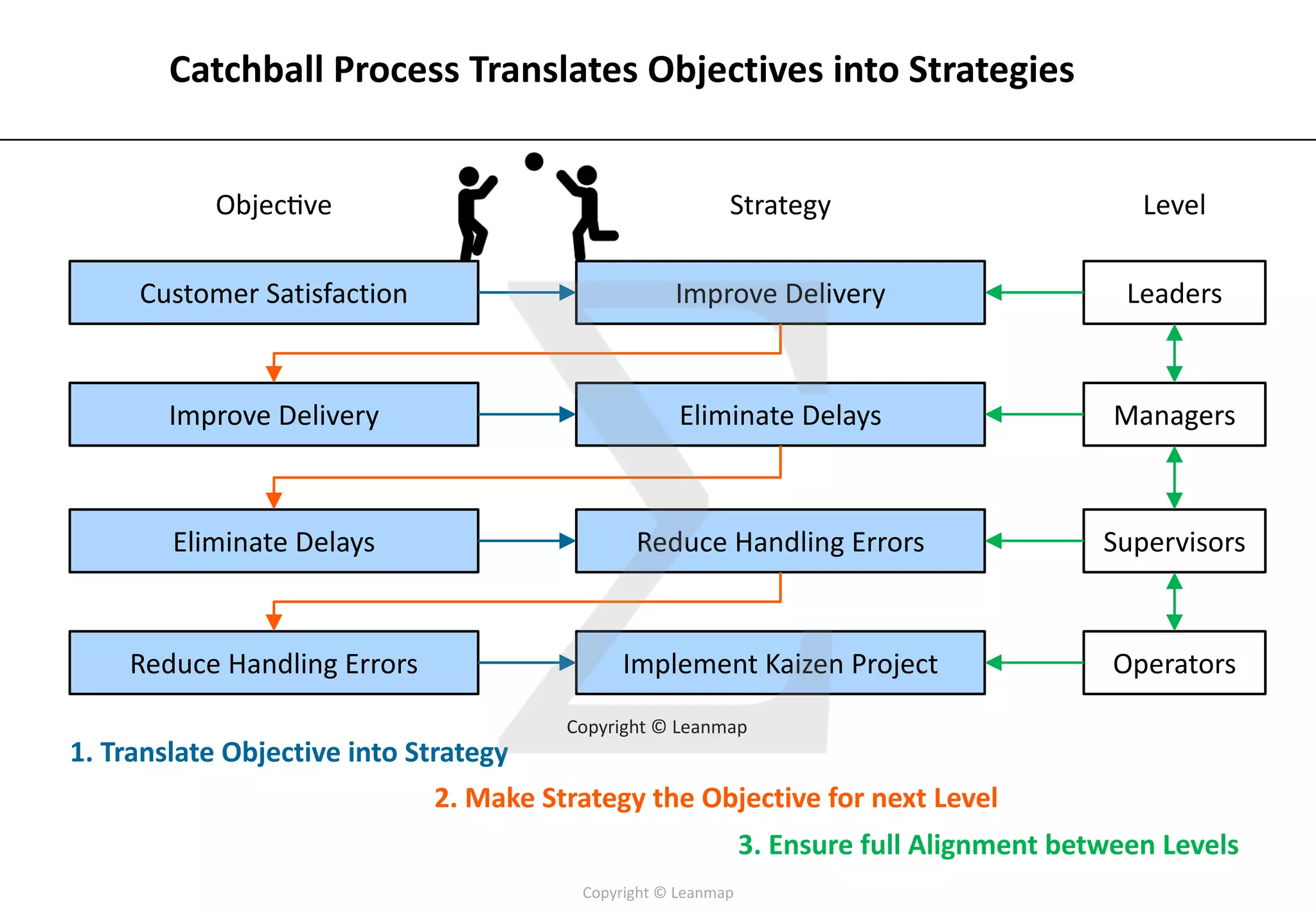 Catchball Process Translates Objectives into Strategies

Objective

Strategy

Level

Customer Satisfaction

Improve Delivery

Leaders

Improve Delivery

Eliminate Delays

Managers

Eliminate Delays

Reduce Handling Errors

Supervisors

Reduce Handling Errors

Implement Kaizen Project

Operators

Copyright © Leanmap

1. Translate Objective into Strategy

2. Make Strategy the Objective for next Level

3. Ensure full Alignment between Levels

Copyright © Leanmap